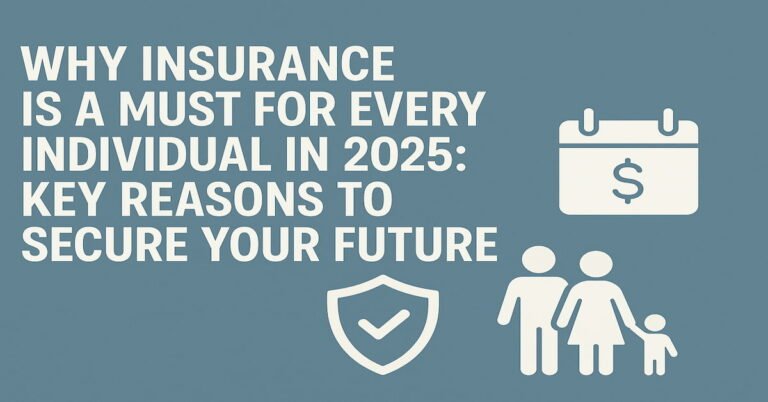 WHY INSURANCE IS A MUST FOR EVERY INDIVIDUAL IN 2025: KEY REASONS TO SECURE YOUR FUTURE

$